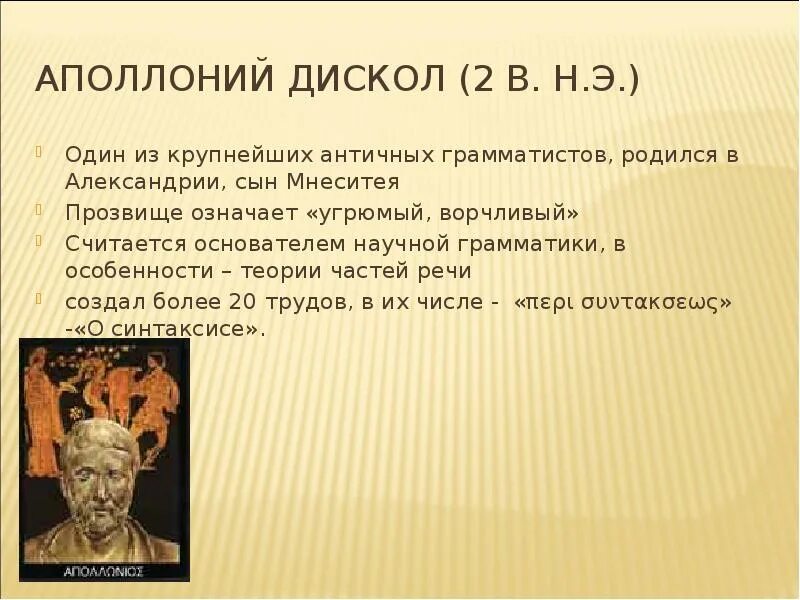 АПОЛЛОНИЙ ДИСКОЛ (2 В. Н.Э.)

Один из крупнейших античных грамматистов, родился в Александрии, сын Мнеситея

Прозвище означает «угрюмый, ворчливый»

Считается основателем научной грамматики, в особенности – теории частей речи

создал более 20 трудов, в их числе - «περι συντακσεως» -«О синтаксисе».

ΑΠΟΛΛΩΝΙΟΣ